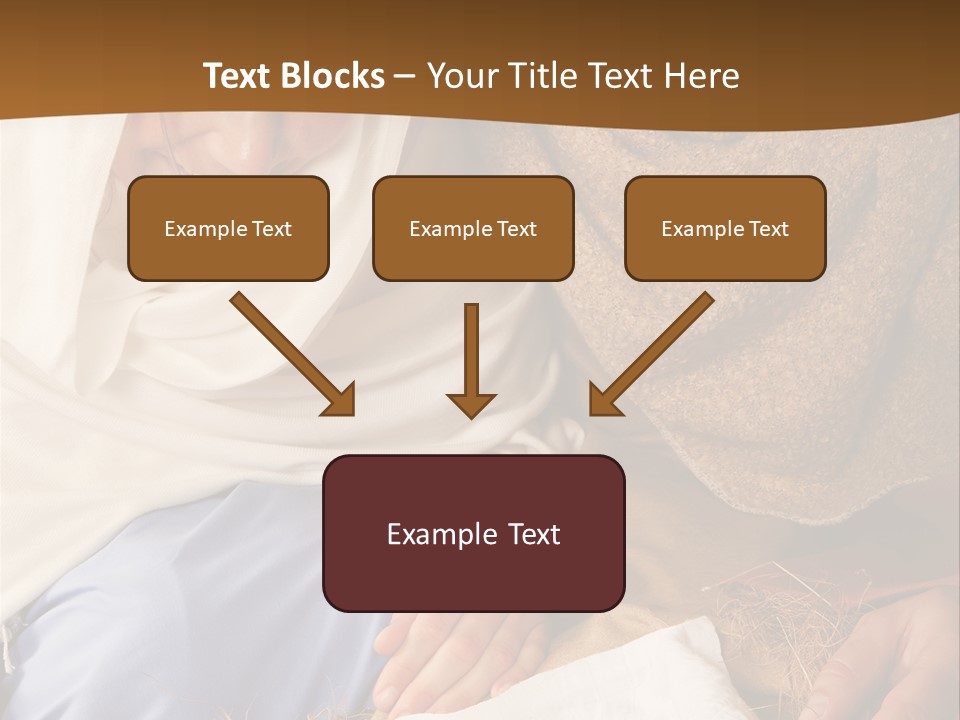 Text Blocks – Your Title Text Here

Example Text

Example Text

Example Text

Example Text